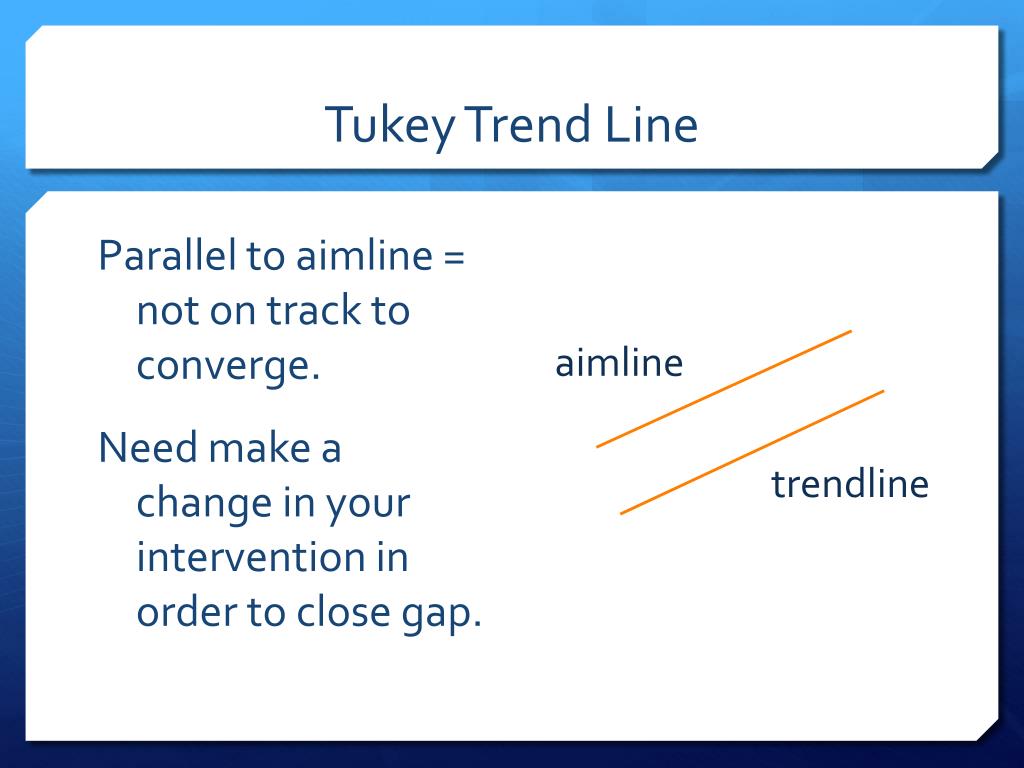 Tukey Trend Line

Parallel to aimline = not on track to converge.

Need make a change in your intervention in order to close gap.

aimline

trendline